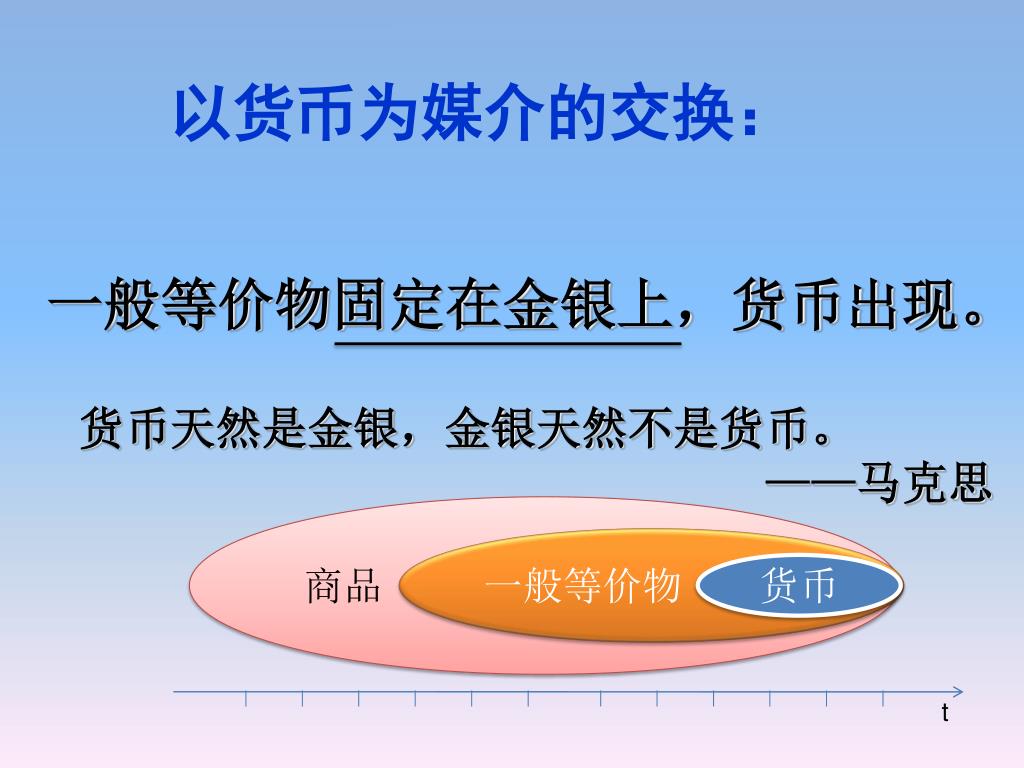 以货币为媒介的交换：

一般等价物固定在金银上，货币出现。

货币天然是金银，金银天然不是货币。
——马克思

商品
一般等价物
货币

t